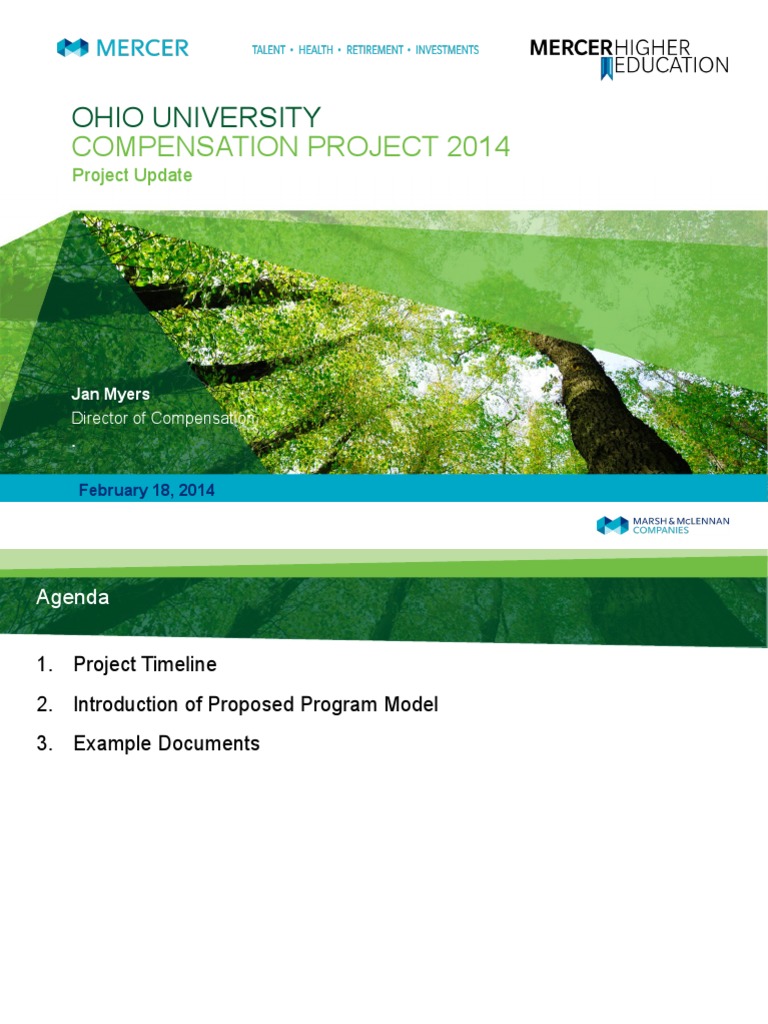 MERCER

TALENT • HEALTH • RETIREMENT • INVESTMENTS

MERCER HIGHER EDUCATION

OHIO UNIVERSITY
COMPENSATION PROJECT 2014
Project Update

Jan Myers
Director of Compensation
-

February 18, 2014

MARSH & McLENNAN COMPANIES

Agenda

1. Project Timeline
2. Introduction of Proposed Program Model
3. Example Documents